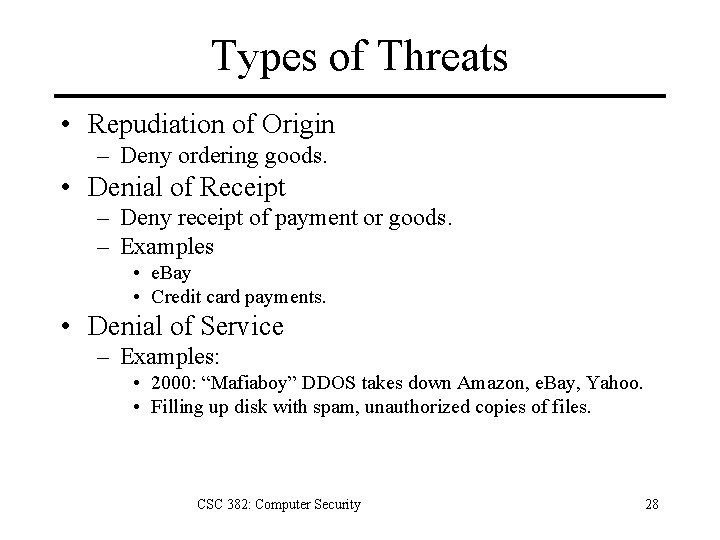 Types of Threats

• Repudiation of Origin
– Deny ordering goods.
• Denial of Receipt
– Deny receipt of payment or goods.
– Examples
• eBay
• Credit card payments.
• Denial of Service
– Examples:
• 2000: “Mafiaboy” DDOS takes down Amazon, eBay, Yahoo.
• Filling up disk with spam, unauthorized copies of files.

CSC 382: Computer Security

28